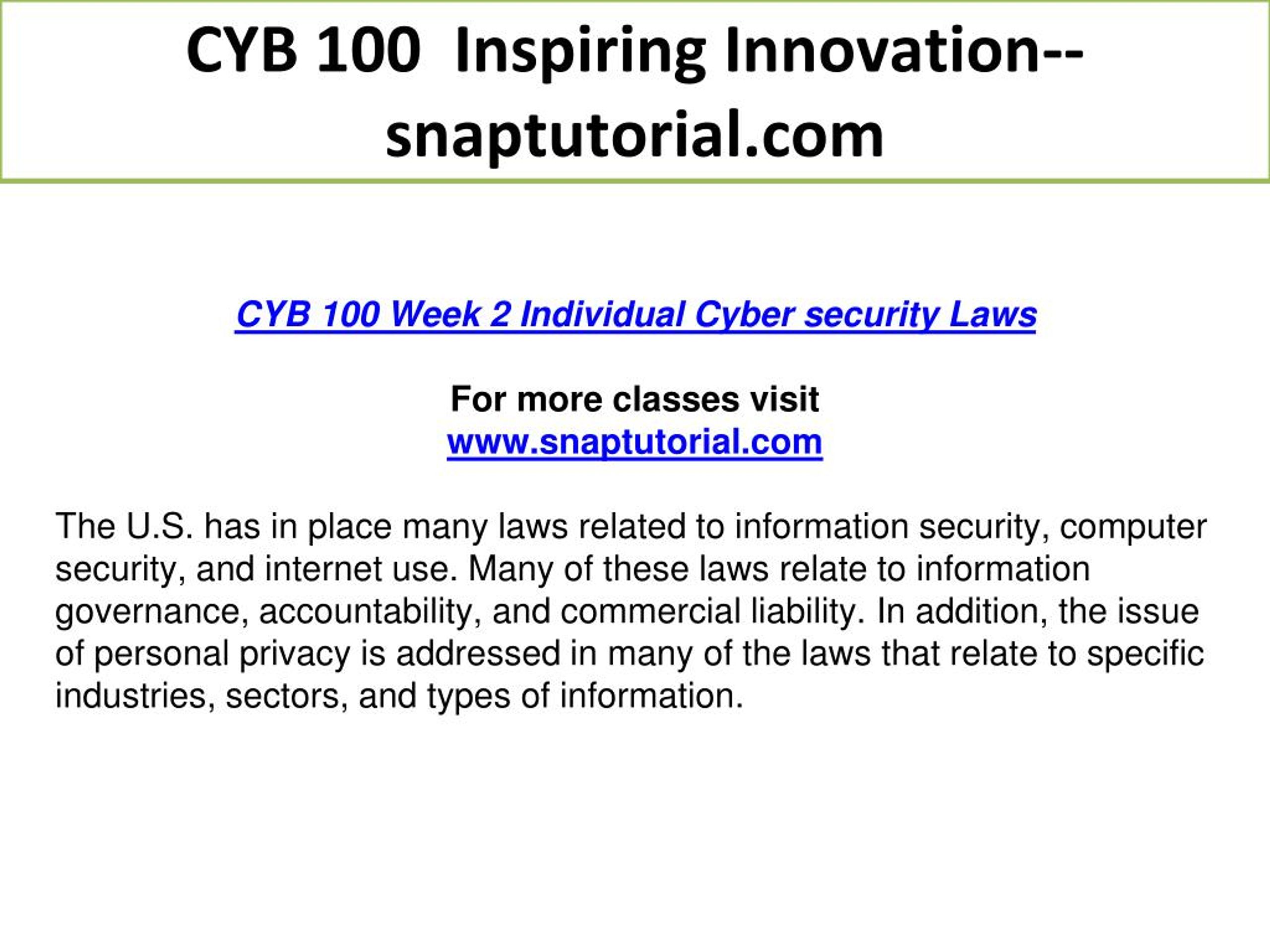 CYB 100  Inspiring Innovation--snaptutorial.com

CYB 100 Week 2 Individual Cyber security Laws

For more classes visit
www.snaptutorial.com

The U.S. has in place many laws related to information security, computer security, and internet use. Many of these laws relate to information governance, accountability, and commercial liability. In addition, the issue of personal privacy is addressed in many of the laws that relate to specific industries, sectors, and types of information.